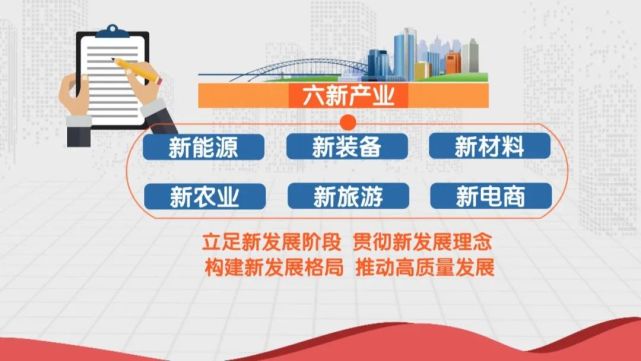 六新产业

新能源
新装备
新材料
新农业
新旅游
新电商

立足新发展阶段 贯彻新发展理念
构建新发展格局 推动高质量发展